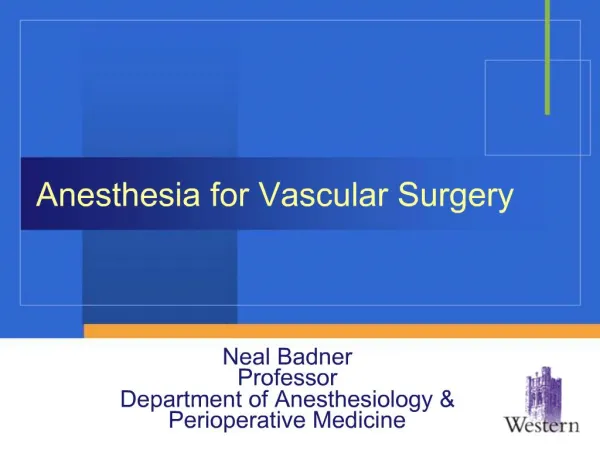 Anesthesia for Vascular Surgery

Neal Badner
Professor
Department of Anesthesiology & Perioperative Medicine

Western